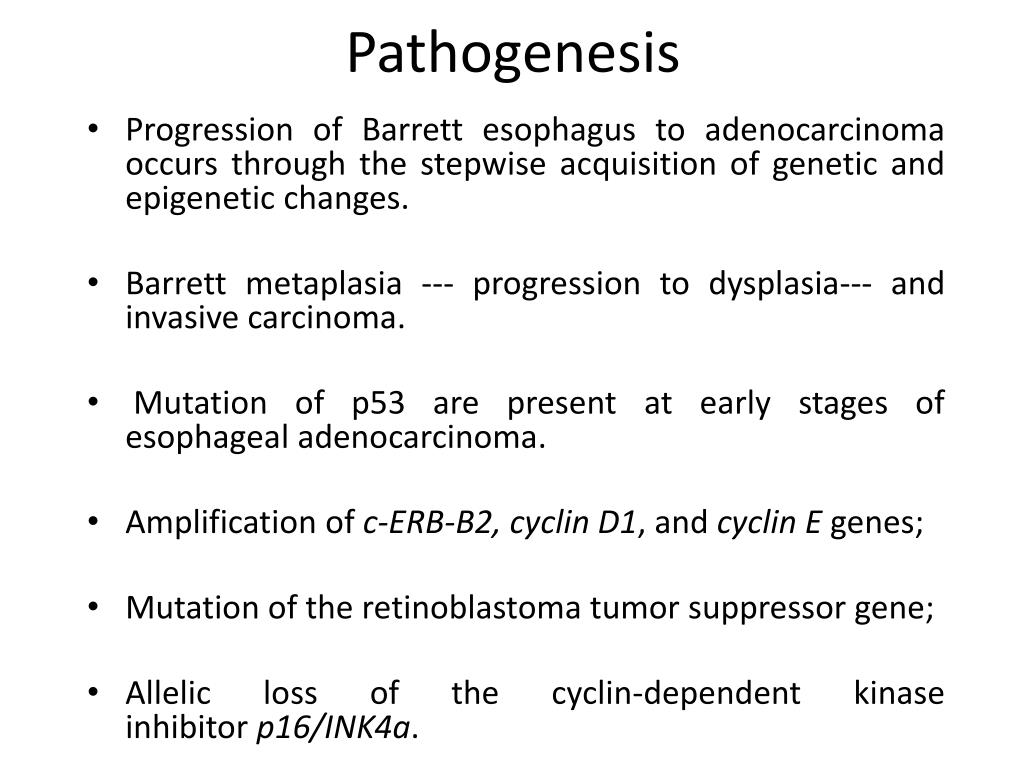 Pathogenesis

• Progression of Barrett esophagus to adenocarcinoma occurs through the stepwise acquisition of genetic and epigenetic changes.

• Barrett metaplasia --- progression to dysplasia--- and invasive carcinoma.

• Mutation of p53 are present at early stages of esophageal adenocarcinoma.

• Amplification of c-ERB-B2, cyclin D1, and cyclin E genes;

• Mutation of the retinoblastoma tumor suppressor gene;

• Allelic loss of the cyclin-dependent kinase inhibitor p16/INK4a.